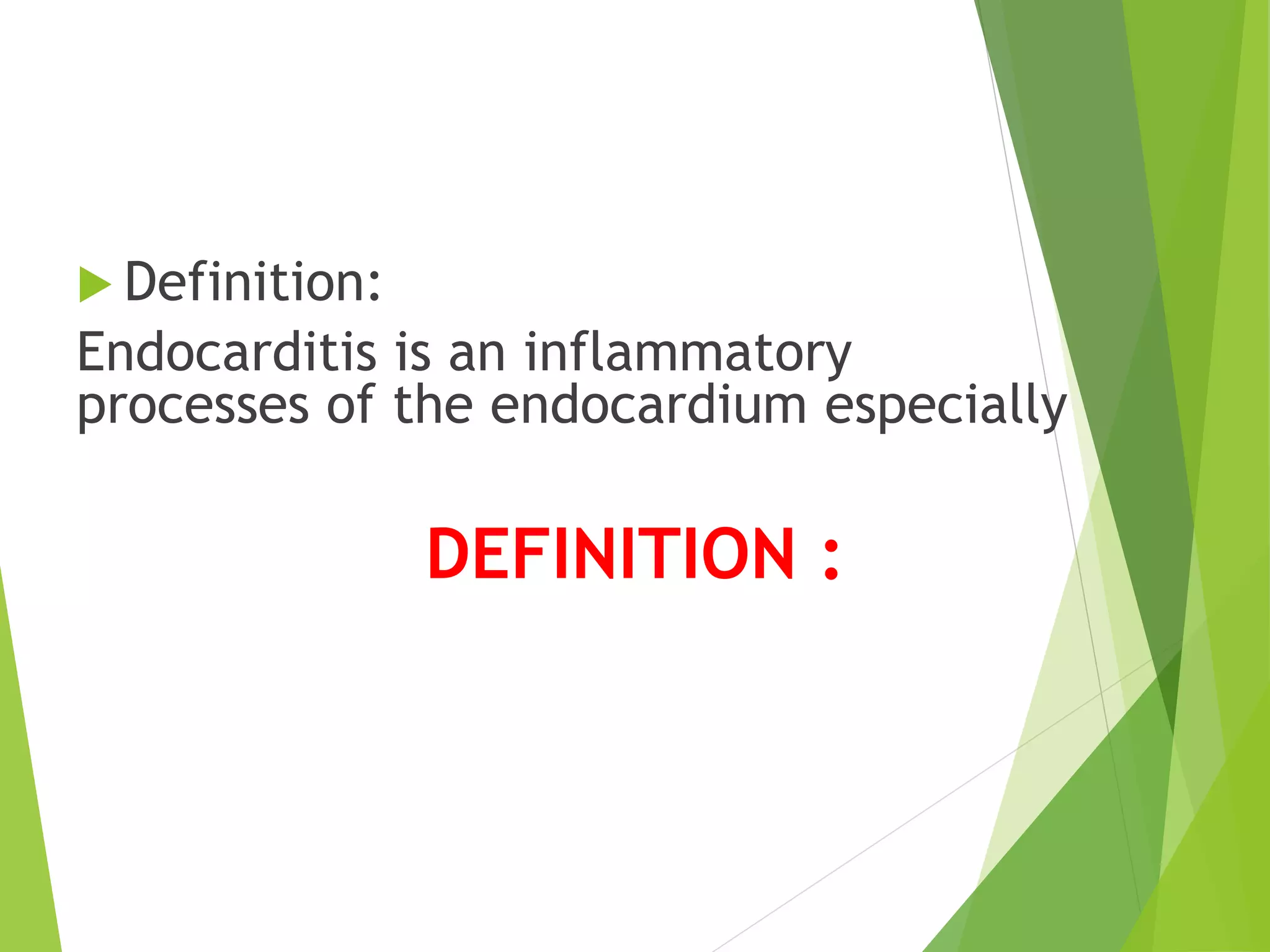 Definition:

Endocarditis is an inflammatory processes of the endocardium especially

DEFINITION :